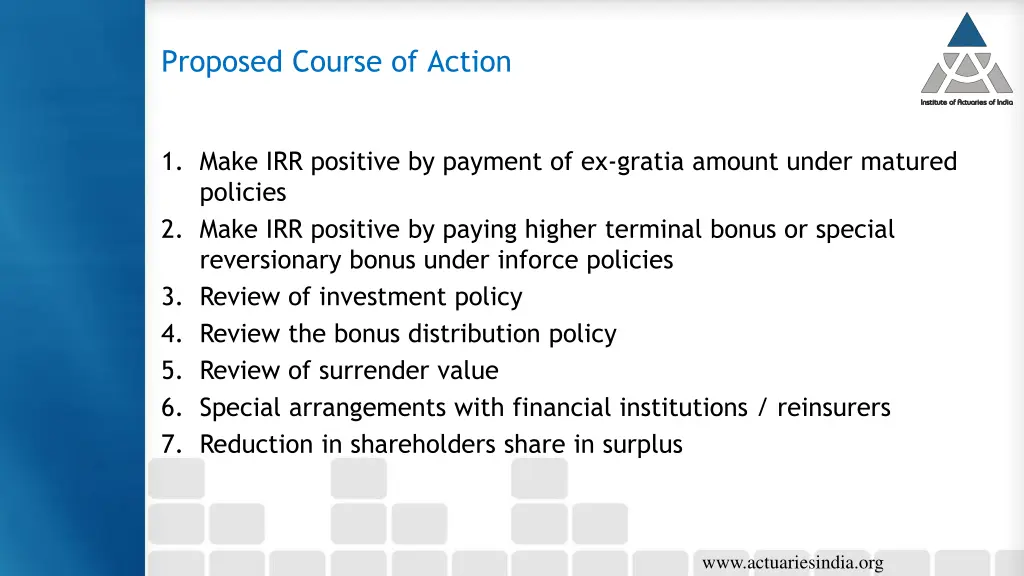 Proposed Course of Action

Institute of Actuaries of India

1. Make IRR positive by payment of ex-gratia amount under matured policies
2. Make IRR positive by paying higher terminal bonus or special reversionary bonus under inforce policies
3. Review of investment policy
4. Review the bonus distribution policy
5. Review of surrender value
6. Special arrangements with financial institutions / reinsurers
7. Reduction in shareholders share in surplus

www.actuariesindia.org